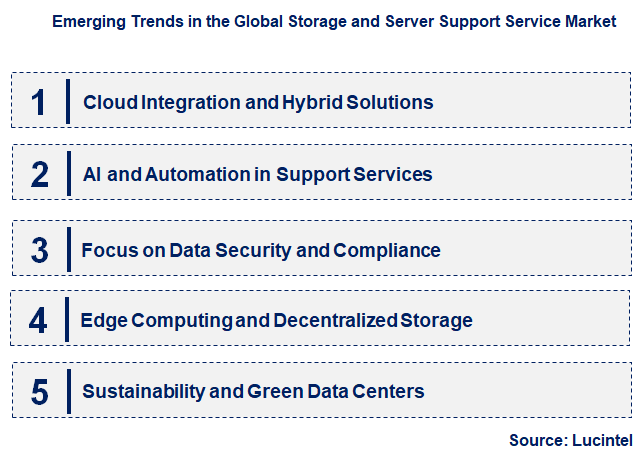 Emerging Trends in the Global Storage and Server Support Service Market

1 Cloud Integration and Hybrid Solutions

2 AI and Automation in Support Services

3 Focus on Data Security and Compliance

4 Edge Computing and Decentralized Storage

5 Sustainability and Green Data Centers

Source: Lucintel